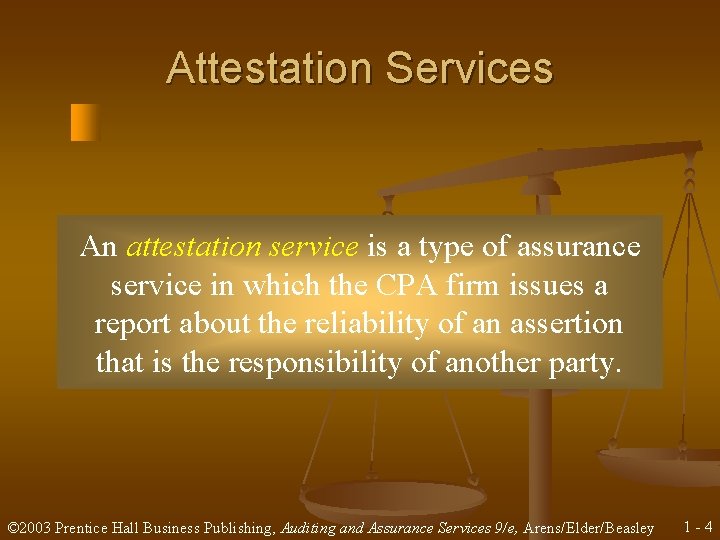 Attestation Services

An attestation service is a type of assurance service in which the CPA firm issues a report about the reliability of an assertion that is the responsibility of another party.

©2003 Prentice Hall Business Publishing, Auditing and Assurance Services 9/e, Arens/Elder/Beasley 1 - 4